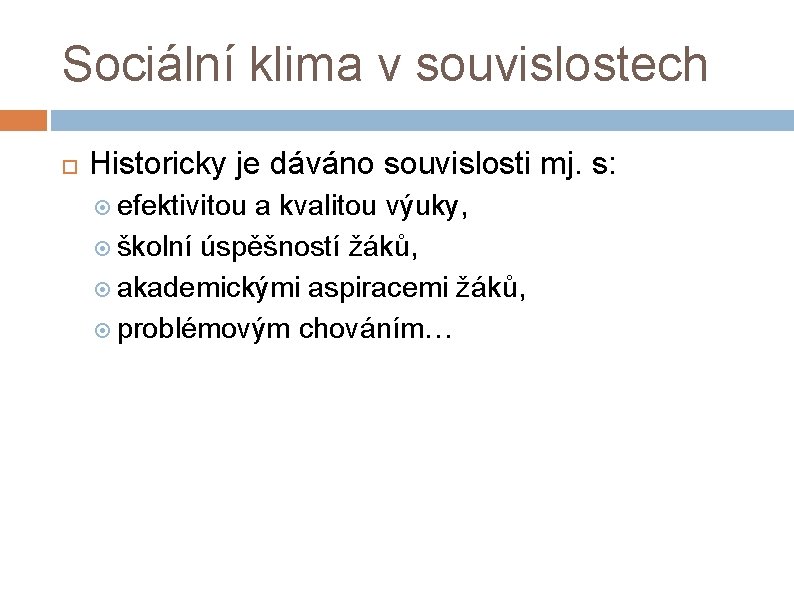 Sociální klima v souvislostech

Historicky je dáváno souvislosti mj. s:

efektivitou a kvalitou výuky,

školní úspěšností žáků,

akademickými aspiracemi žáků,

problémovým chováním…